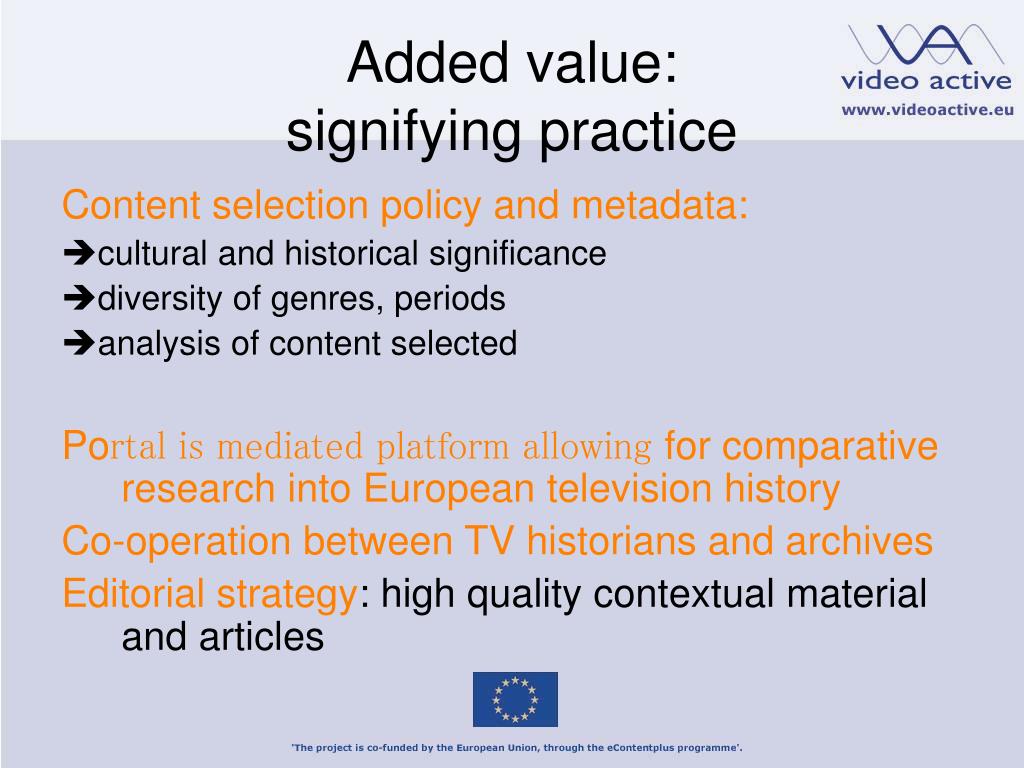 Added value:
signifying practice

video active
www.videoactive.eu

Content selection policy and metadata:
➔cultural and historical significance
➔diversity of genres, periods
➔analysis of content selected

Portal is mediated platform allowing for comparative research into European television history

Co-operation between TV historians and archives

Editorial strategy: high quality contextual material and articles

'The project is co-funded by the European Union, through the eContentplus programme'.